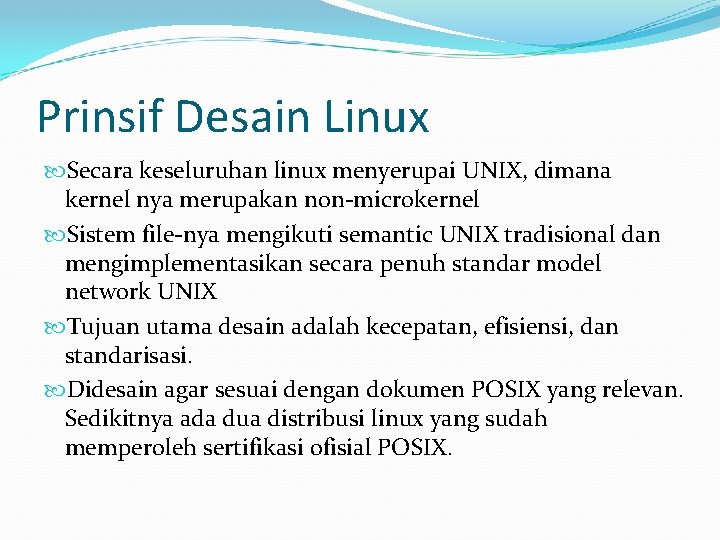 Prinsif Desain Linux

Secara keseluruhan linux menyerupai UNIX, dimana kernel nya merupakan non-microkernel

Sistem file-nya mengikuti semantic UNIX tradisional dan mengimplementasikan secara penuh standar model network UNIX

Tujuan utama desain adalah kecepatan, efisiensi, dan standarisasi.

Didesain agar sesuai dengan dokumen POSIX yang relevan. Sedikitnya ada dua distribusi linux yang sudah memperoleh sertifikasi ofisial POSIX.